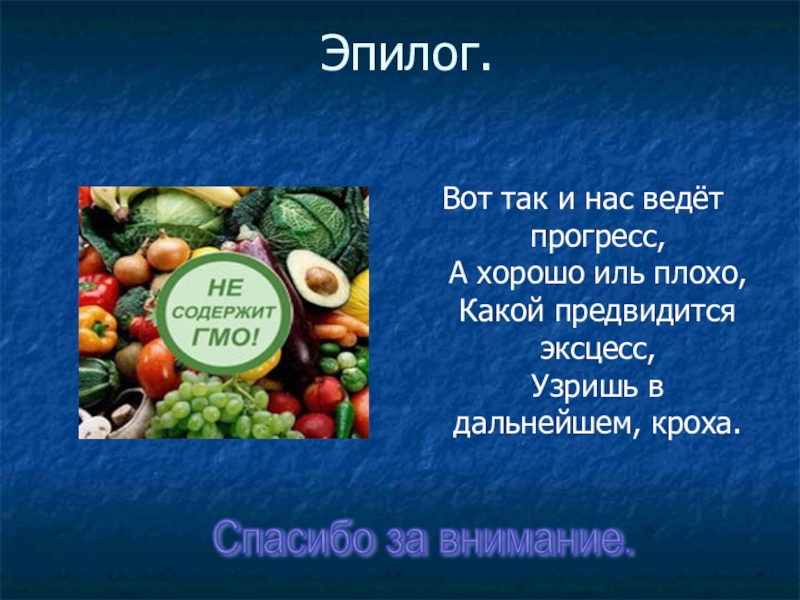 Эпилог.

НЕ СОДЕРЖИТ ГМО!

Вот так и нас ведёт прогресс,
А хорошо иль плохо,
Какой предвидится эксцесс,
Узришь в дальнейшем, кроха.

Спасибо за внимание.